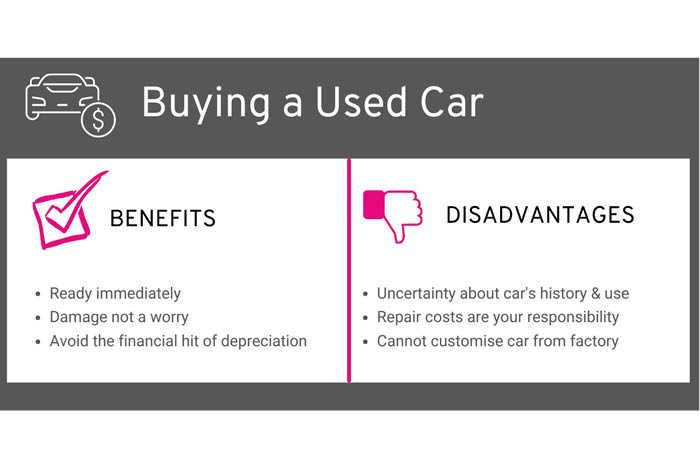 Buying a Used Car

BENEFITS

- Ready immediately
- Damage not a worry
- Avoid the financial hit of depreciation

DISADVANTAGES

- Uncertainty about car's history & use
- Repair costs are your responsibility
- Cannot customise car from factory